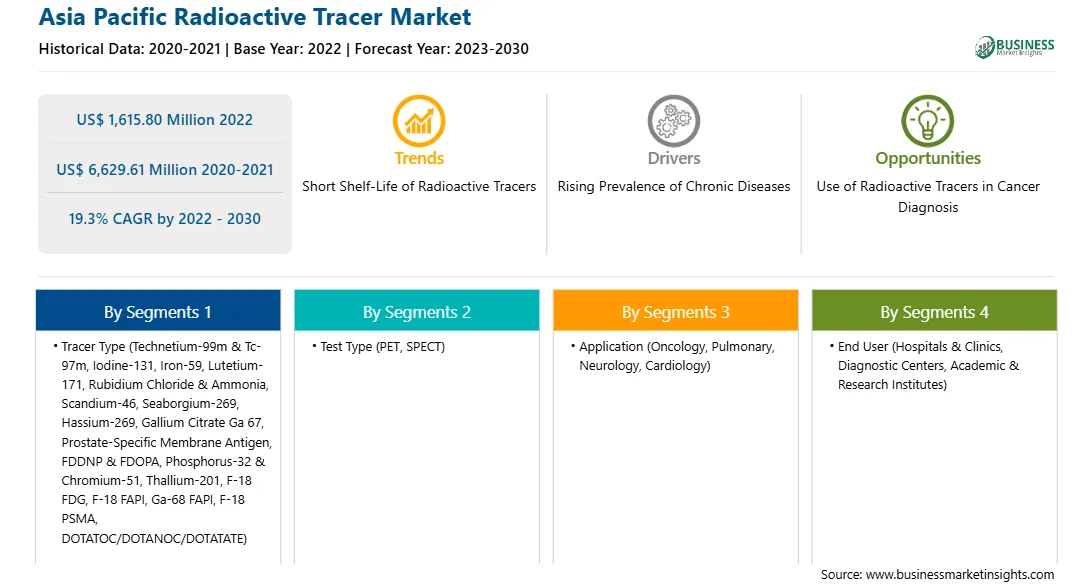 Asia Pacific Radioactive Tracer Market

Historical Data: 2020-2021 | Base Year: 2022 | Forecast Year: 2023-2030

BUSINESS Market Insights

US$ 1,615.80 Million 2022

US$ 6,629.61 Million 2020-2021

19.3% CAGR by 2022 - 2030

Trends
Short Shelf-Life of Radioactive Tracers

Drivers
Rising Prevalence of Chronic Diseases

Opportunities
Use of Radioactive Tracers in Cancer Diagnosis

By Segments 1
• Tracer Type (Technetium-99m & Tc-97m, Iodine-131, Iron-59, Lutetium-171, Rubidium Chloride & Ammonia, Scandium-46, Seaborgium-269, Hassium-269, Gallium Citrate Ga 67, Prostate-Specific Membrane Antigen, FDDNP & FDOPA, Phosphorus-32 & Chromium-51, Thallium-201, F-18 FDG, F-18 FAPI, Ga-68 FAPI, F-18 PSMA, DOTATOC/DOTANOC/DOTATATE)

By Segments 2
• Test Type (PET, SPECT)

By Segments 3
• Application (Oncology, Pulmonary, Neurology, Cardiology)

By Segments 4
• End User (Hospitals & Clinics, Diagnostic Centers, Academic & Research Institutes)

Source: www.businessmarketinsights.com